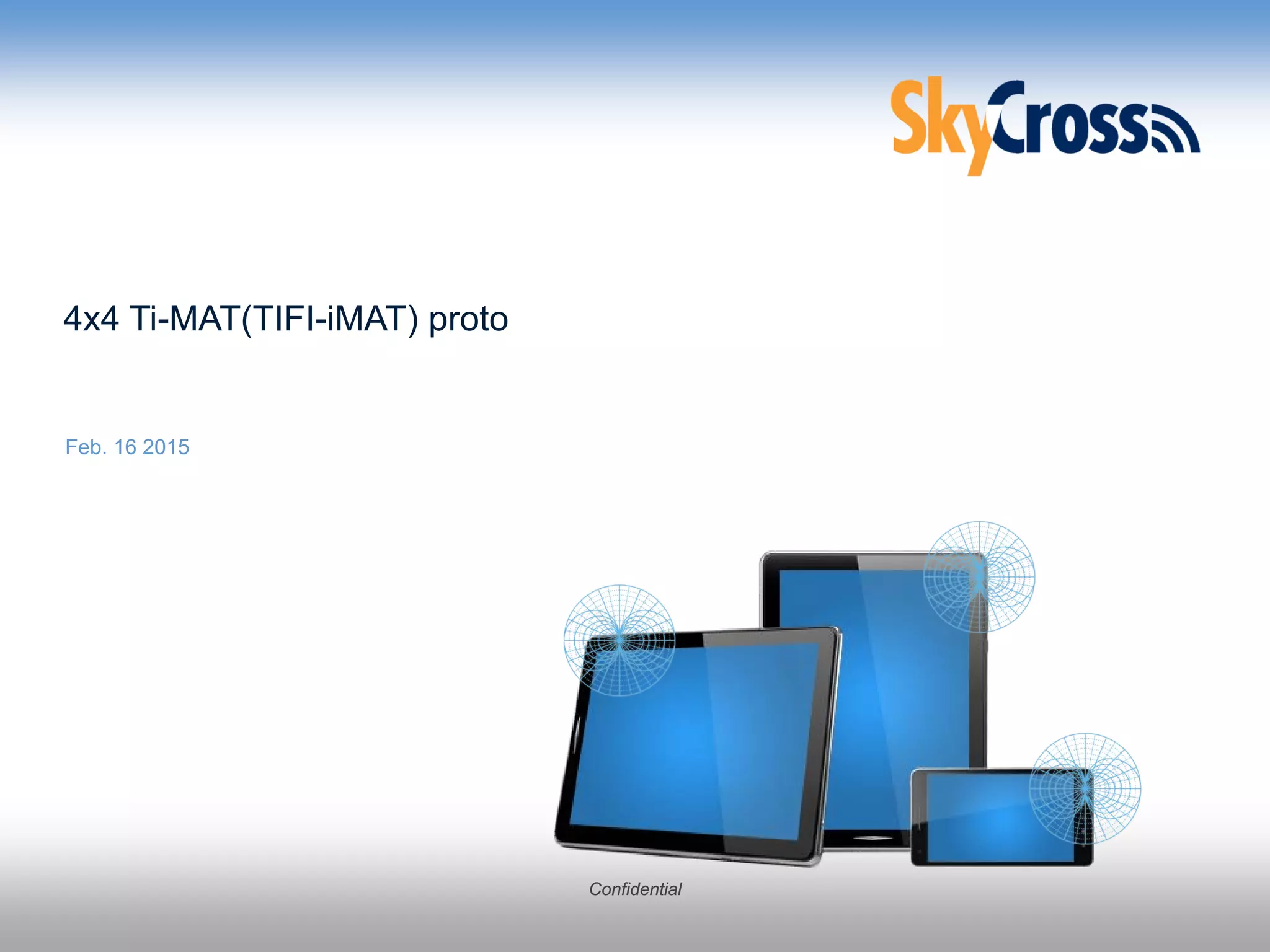 SkyCross

4x4 Ti-MAT(TIFI-iMAT) proto

Feb. 16 2015

Confidential